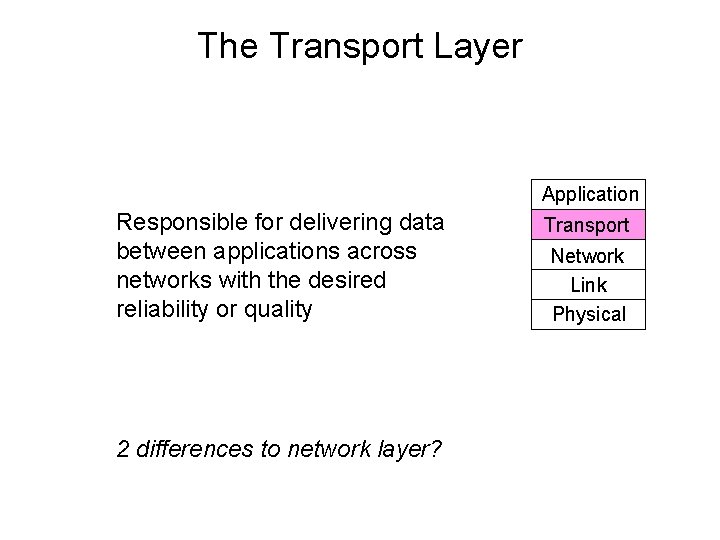 The Transport Layer

Responsible for delivering data between applications across networks with the desired reliability or quality

Application
Transport
Network
Link
Physical

2 differences to network layer?